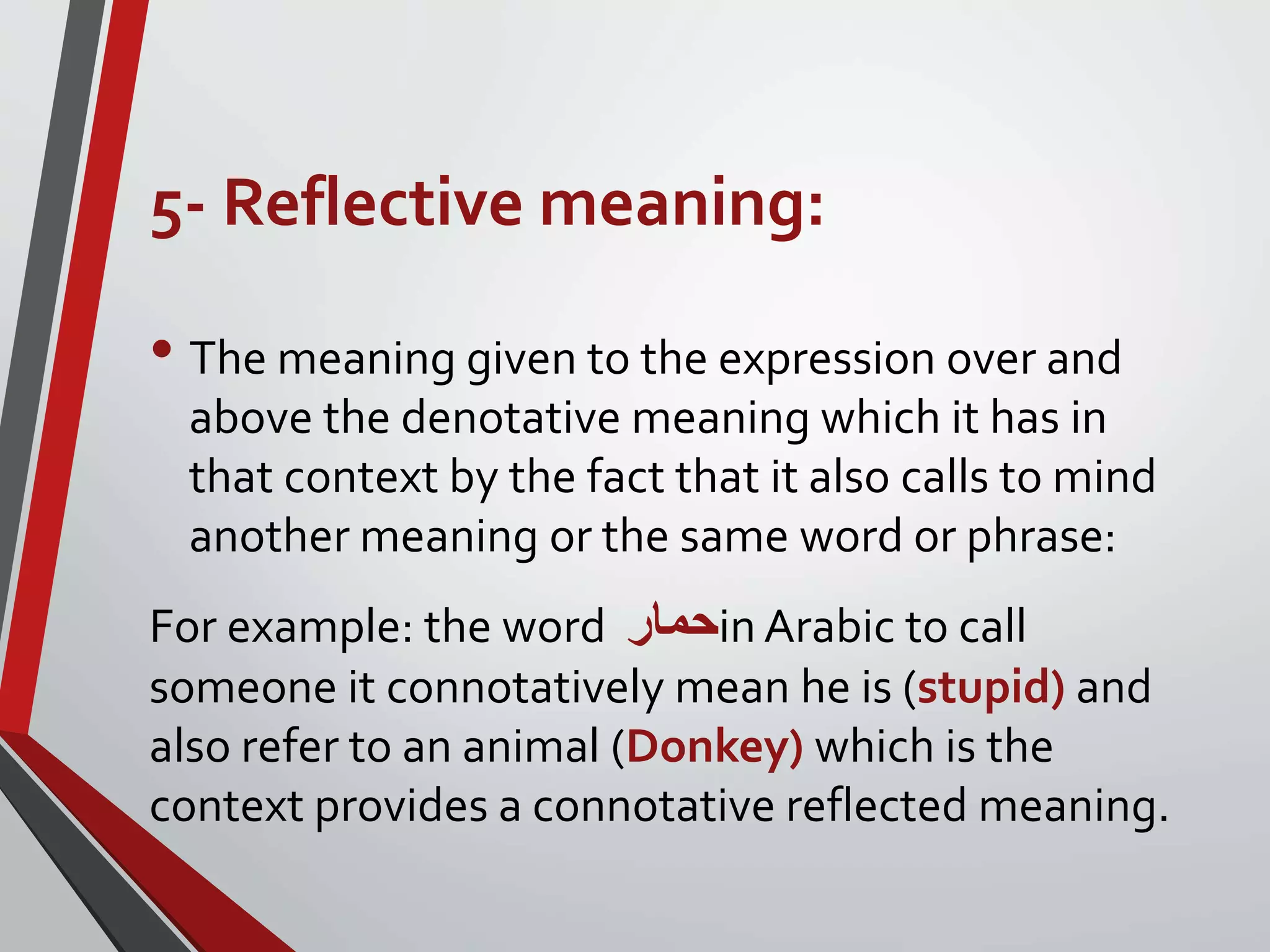 5- Reflective meaning:

• The meaning given to the expression over and above the denotative meaning which it has in that context by the fact that it also calls to mind another meaning or the same word or phrase:

For example: the word حمار in Arabic to call someone it connotatively mean he is (stupid) and also refer to an animal (Donkey) which is the context provides a connotative reflected meaning.